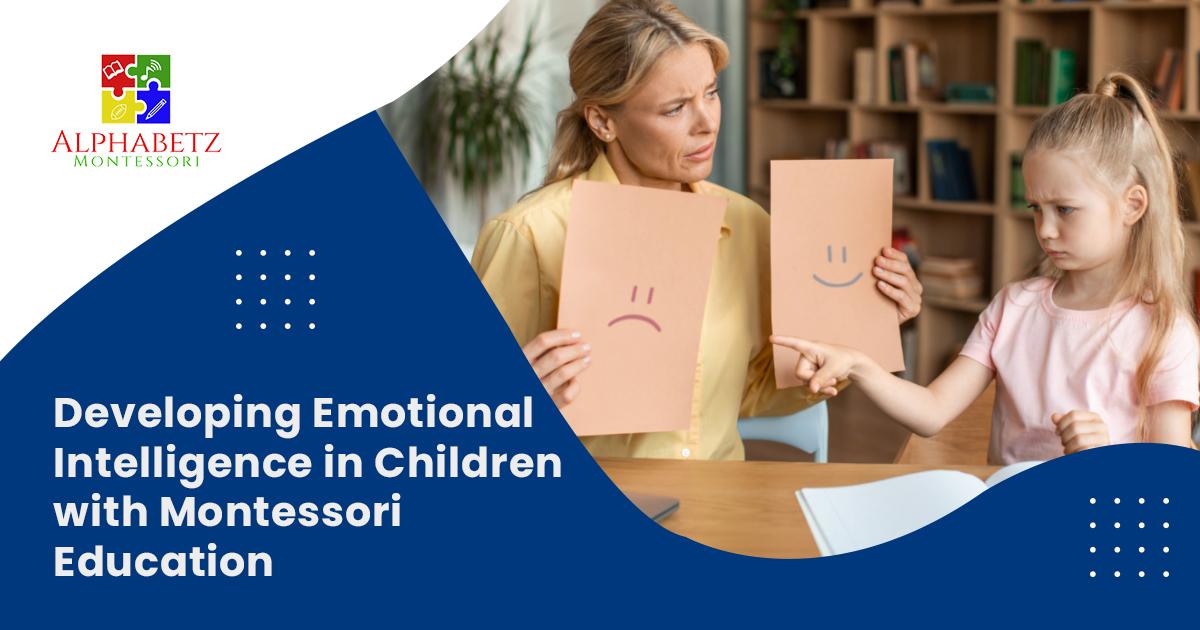 ALPHABETZ
MONTESSORI

Developing Emotional Intelligence in Children with Montessori Education